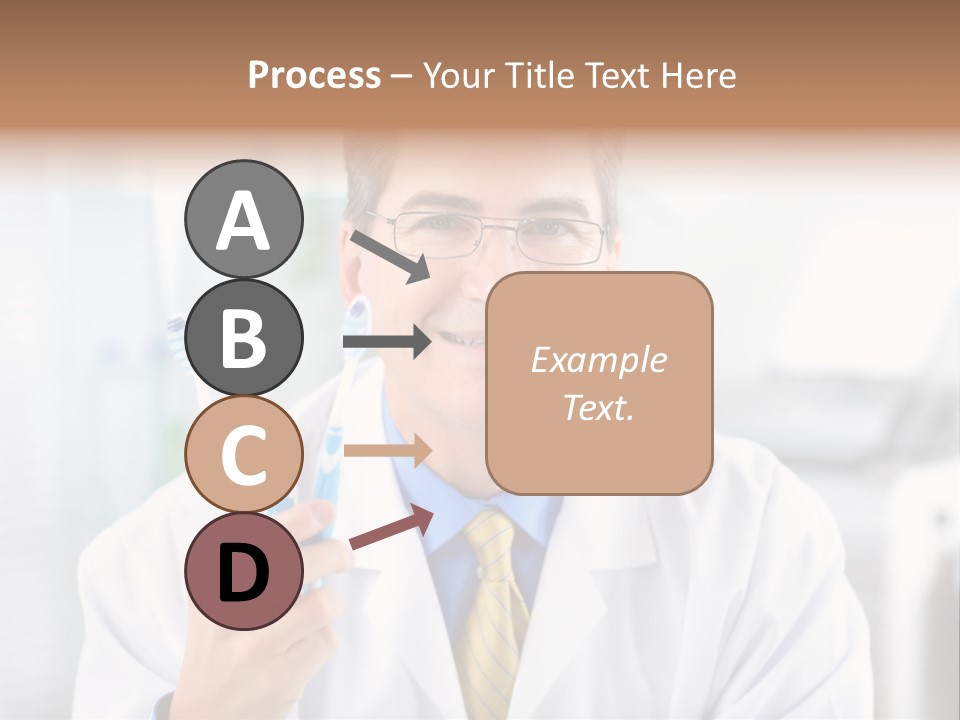 Process – Your Title Text Here

A

B

C

D

Example Text.